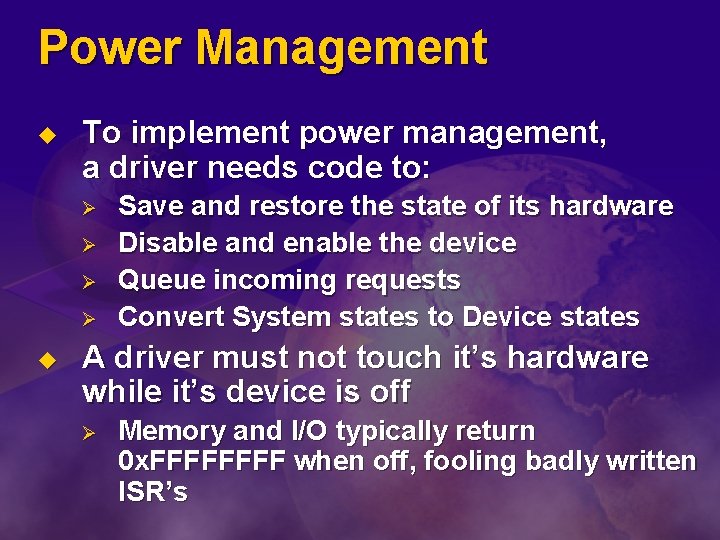 Power Management

◆ To implement power management, a driver needs code to:

➢ Save and restore the state of its hardware
➢ Disable and enable the device
➢ Queue incoming requests
➢ Convert System states to Device states

◆ A driver must not touch it's hardware while it's device is off

➢ Memory and I/O typically return 0xFFFFFFFF when off, fooling badly written ISR's